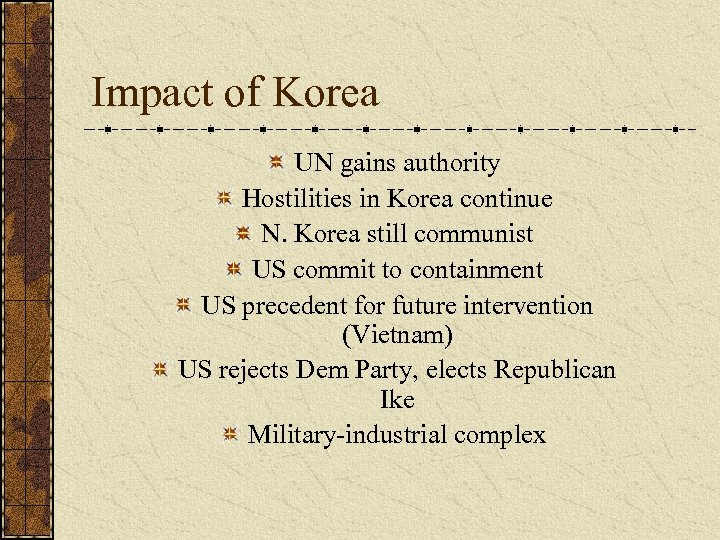 Impact of Korea

UN gains authority

Hostilities in Korea continue

N. Korea still communist

US commit to containment

US precedent for future intervention (Vietnam)

US rejects Dem Party, elects Republican Ike

Military-industrial complex